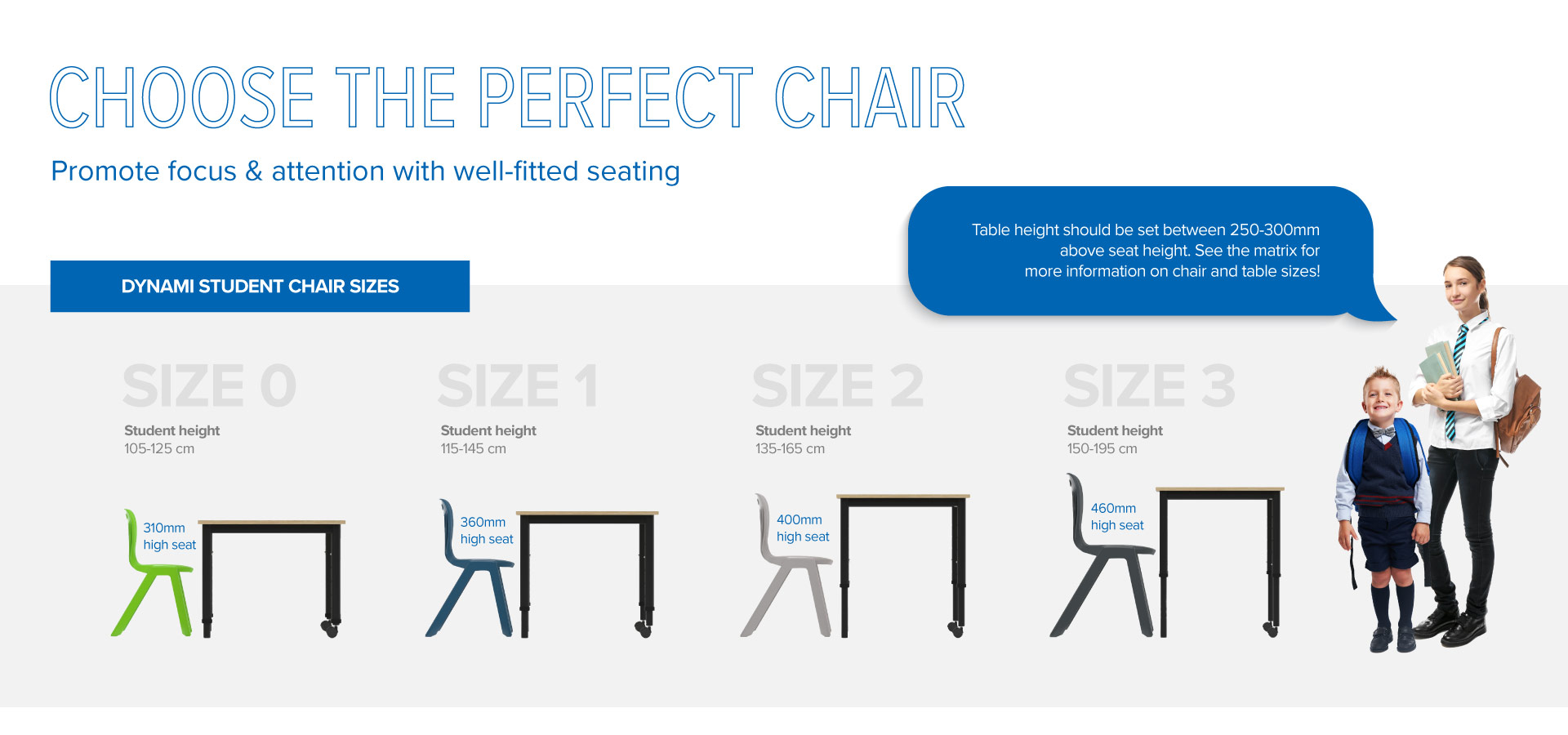 CHOOSE THE PERFECT CHAIR

Promote focus & attention with well-fitted seating

Table height should be set between 250-300mm above seat height. See the matrix for more information on chair and table sizes!

DYNAMI STUDENT CHAIR SIZES

SIZE 0
Student height
105-125 cm
310mm high seat

SIZE 1
Student height
115-145 cm
360mm high seat

SIZE 2
Student height
135-165 cm
400mm high seat

SIZE 3
Student height
150-195 cm
460mm high seat